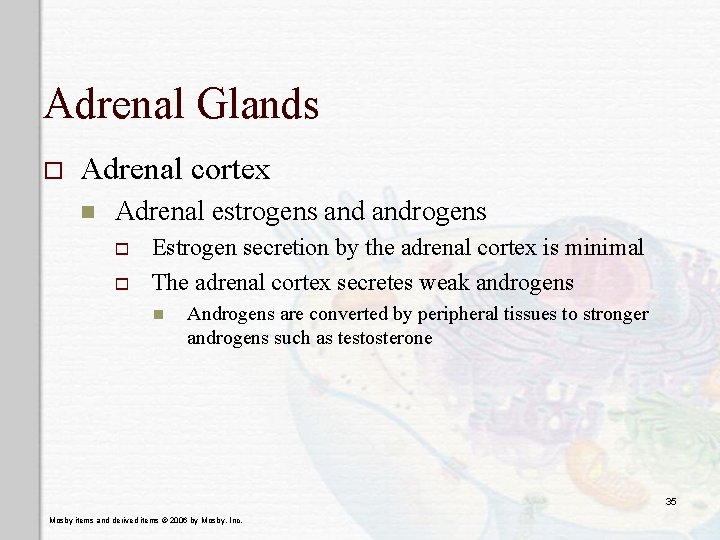 Adrenal Glands

Adrenal cortex

Adrenal estrogens and androgens

Estrogen secretion by the adrenal cortex is minimal

The adrenal cortex secretes weak androgens

Androgens are converted by peripheral tissues to stronger androgens such as testosterone

35

Mosby items and derived items © 2006 by Mosby, Inc.